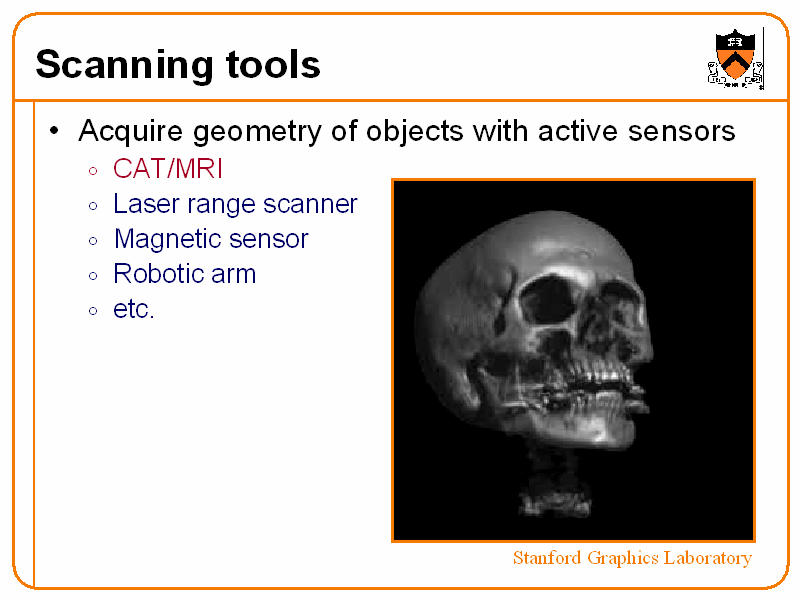 Scanning tools

• Acquire geometry of objects with active sensors
  ◦ CAT/MRI
  ◦ Laser range scanner
  ◦ Magnetic sensor
  ◦ Robotic arm
  ◦ etc.

Stanford Graphics Laboratory